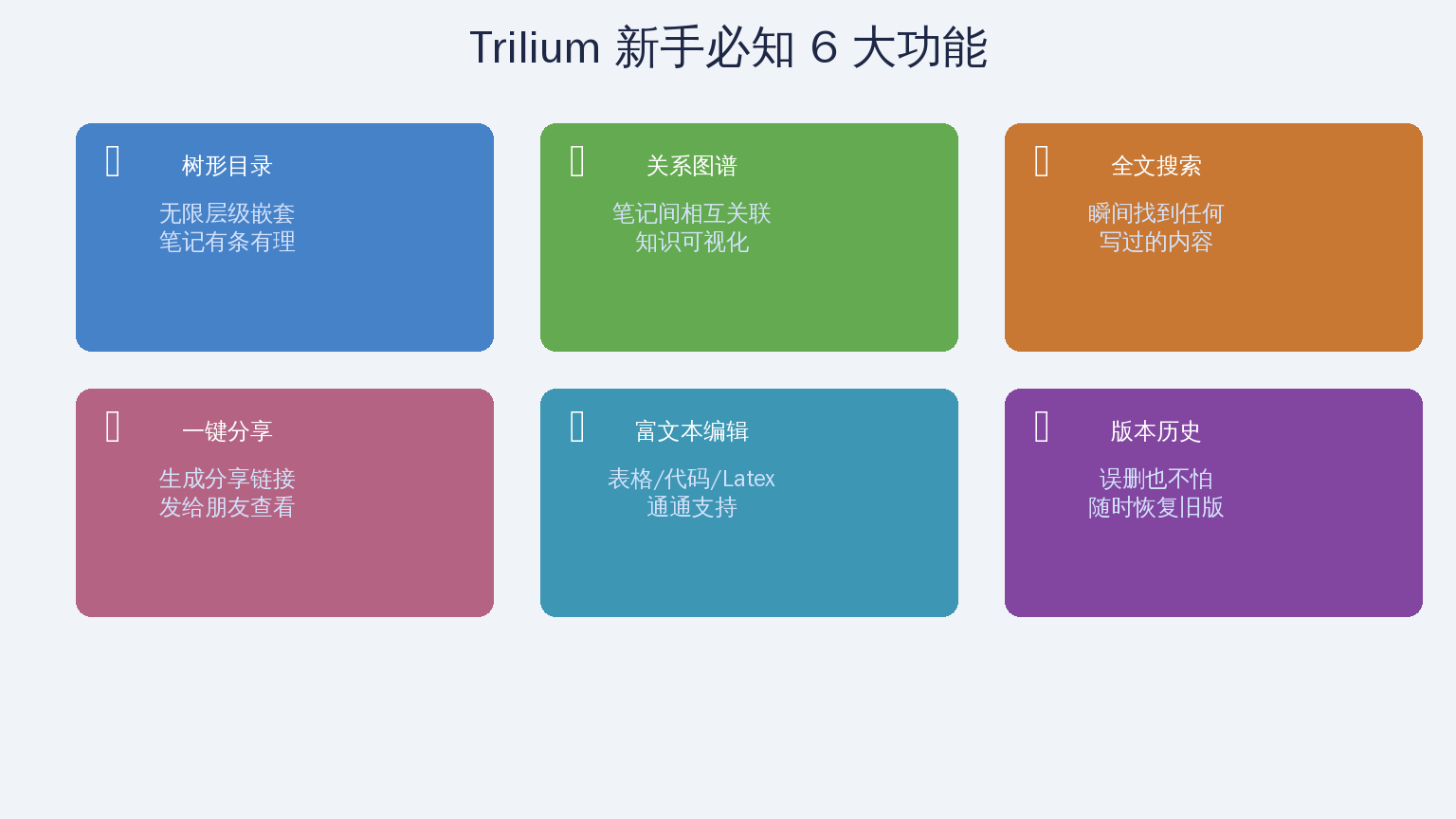 Trilium 新手必知 6 大功能

树形目录
无限层级嵌套
笔记有条有理

关系图谱
笔记间相互关联
知识可视化

全文搜索
瞬间找到任何
写过的内容

一键分享
生成分享链接
发给朋友查看

富文本编辑
表格/代码/Latex
通通支持

版本历史
误删也不怕
随时恢复旧版